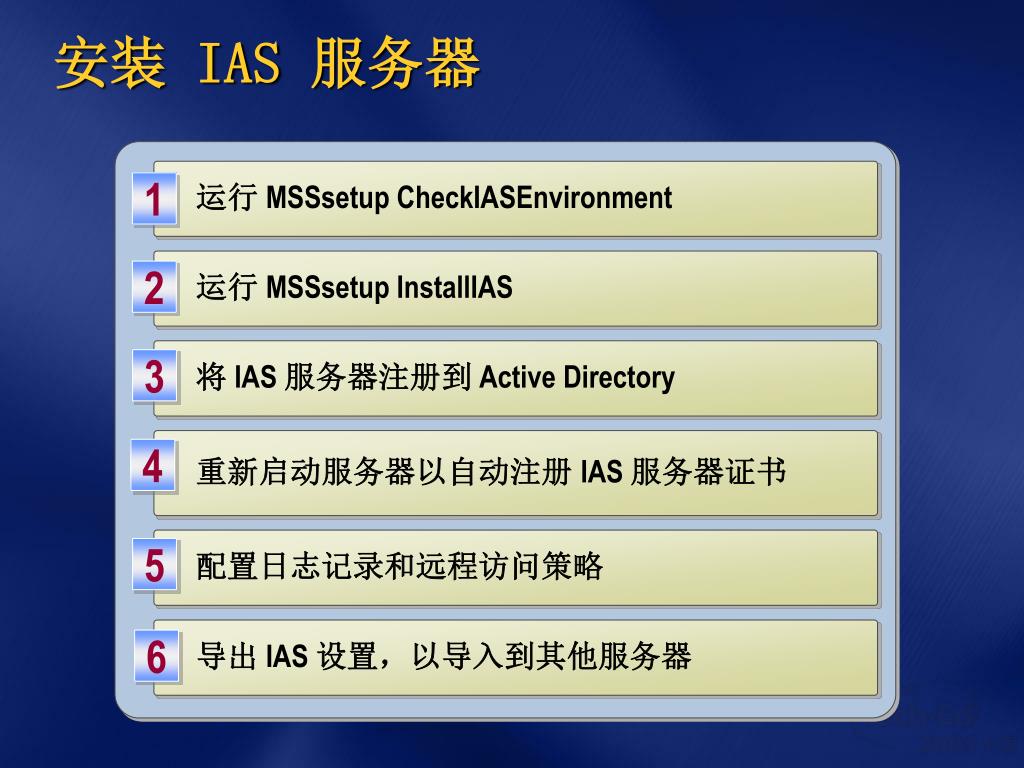 安装 IAS 服务器

1 运行 MSSsetup CheckIASEnvironment

2 运行 MSSsetup InstallIAS

3 将 IAS 服务器注册到 Active Directory

4 重新启动服务器以自动注册 IAS 服务器证书

5 配置日志记录和远程访问策略

6 导出 IAS 设置，以导入到其他服务器